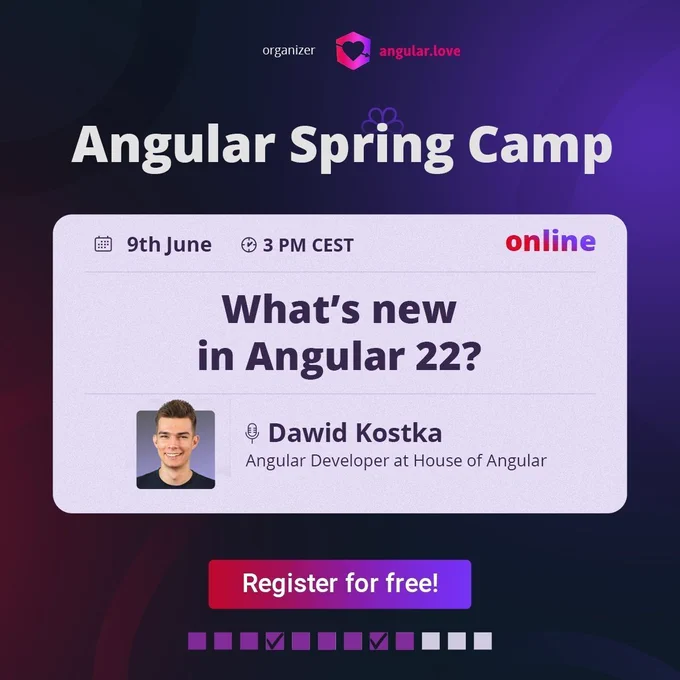 organizer angular.love

Angular Spring Camp

9th June 3 PM CEST online

What's new in Angular 22?

Dawid Kostka
Angular Developer at House of Angular

Register for free!